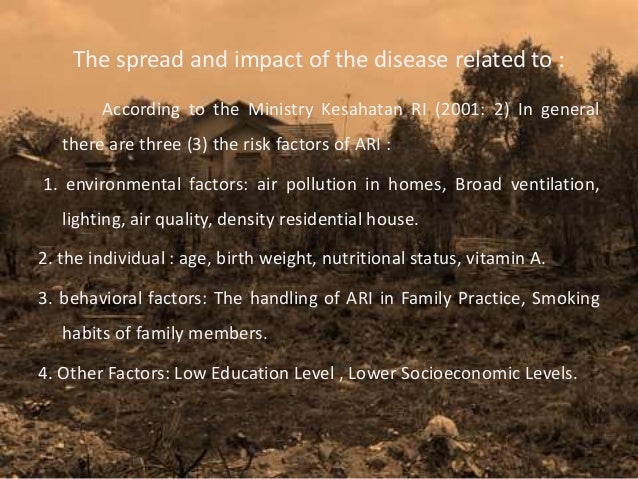 The spread and impact of the disease related to :

According to the Ministry Kesahatan RI (2001: 2) In general there are three (3) the risk factors of ARI :

1. environmental factors: air pollution in homes, Broad ventilation, lighting, air quality, density residential house.

2. the individual : age, birth weight, nutritional status, vitamin A.

3. behavioral factors: The handling of ARI in Family Practice, Smoking habits of family members.

4. Other Factors: Low Education Level , Lower Socioeconomic Levels.